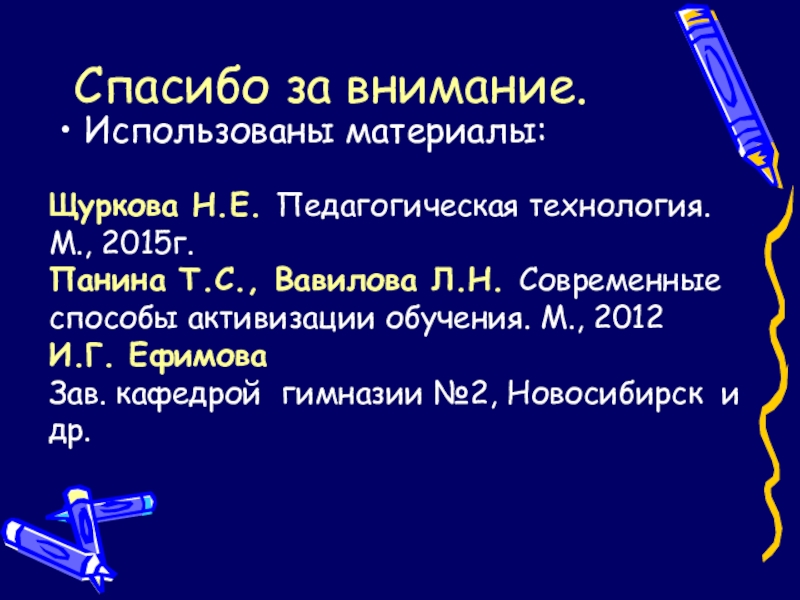 Спасибо за внимание.

• Использованы материалы:

Щуркова Н.Е. Педагогическая технология. М., 2015г.
Панина Т.С., Вавилова Л.Н. Современные способы активизации обучения. М., 2012
И.Г. Ефимова
Зав. кафедрой гимназии №2, Новосибирск и др.